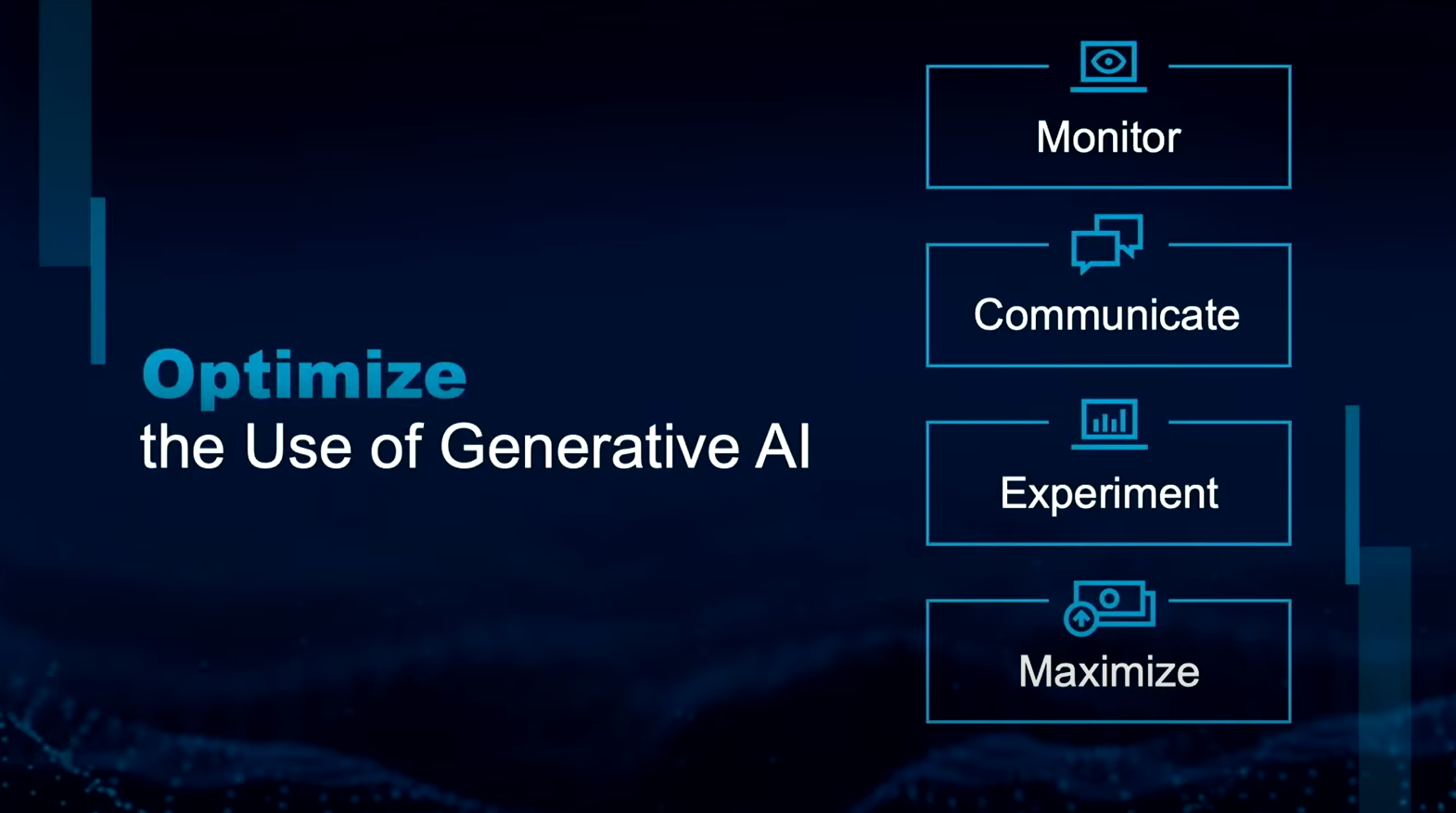 Optimize
the Use of Generative AI

Monitor

Communicate

Experiment

Maximize